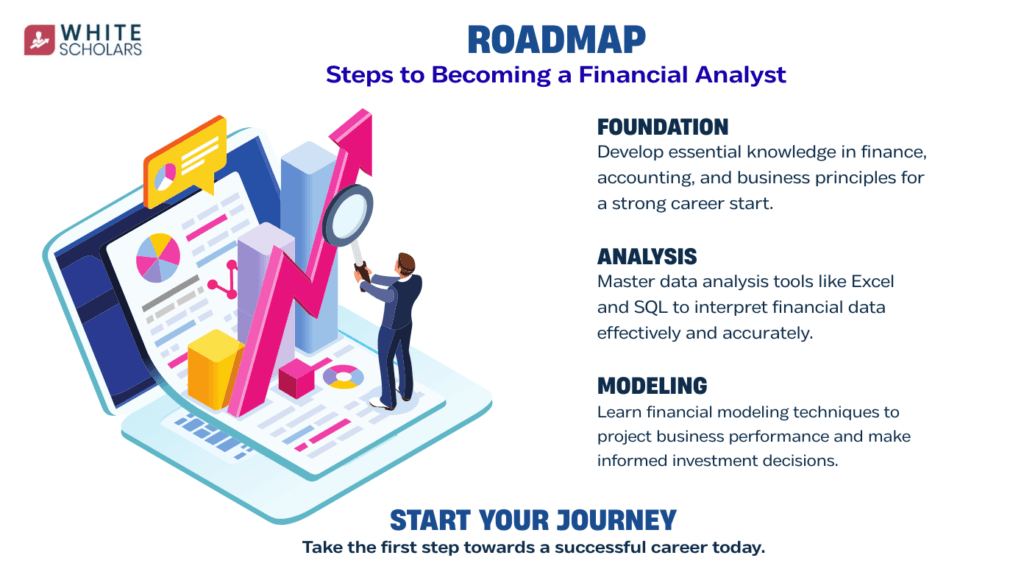 WHITE SCHOLARS

ROADMAP
Steps to Becoming a Financial Analyst

FOUNDATION
Develop essential knowledge in finance, accounting, and business principles for a strong career start.

ANALYSIS
Master data analysis tools like Excel and SQL to interpret financial data effectively and accurately.

MODELING
Learn financial modeling techniques to project business performance and make informed investment decisions.

START YOUR JOURNEY
Take the first step towards a successful career today.